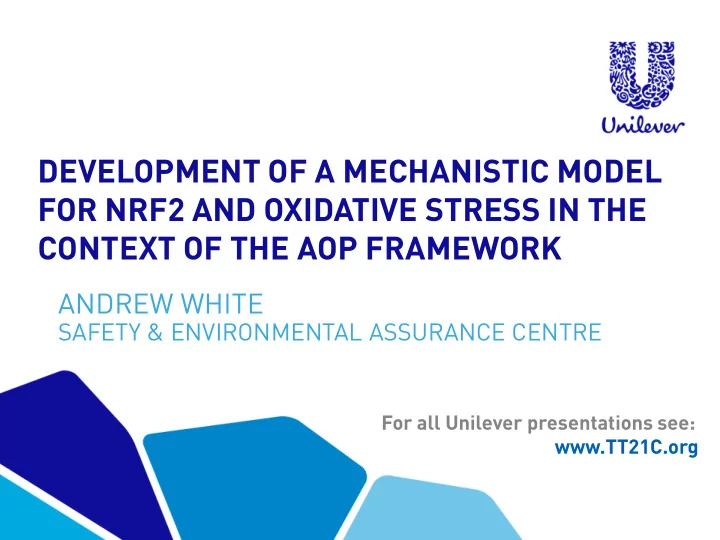 Unilever

DEVELOPMENT OF A MECHANISTIC MODEL FOR NRF2 AND OXIDATIVE STRESS IN THE CONTEXT OF THE AOP FRAMEWORK

ANDREW WHITE
SAFETY & ENVIRONMENTAL ASSURANCE CENTRE

For all Unilever presentations see:
www.TT21C.org